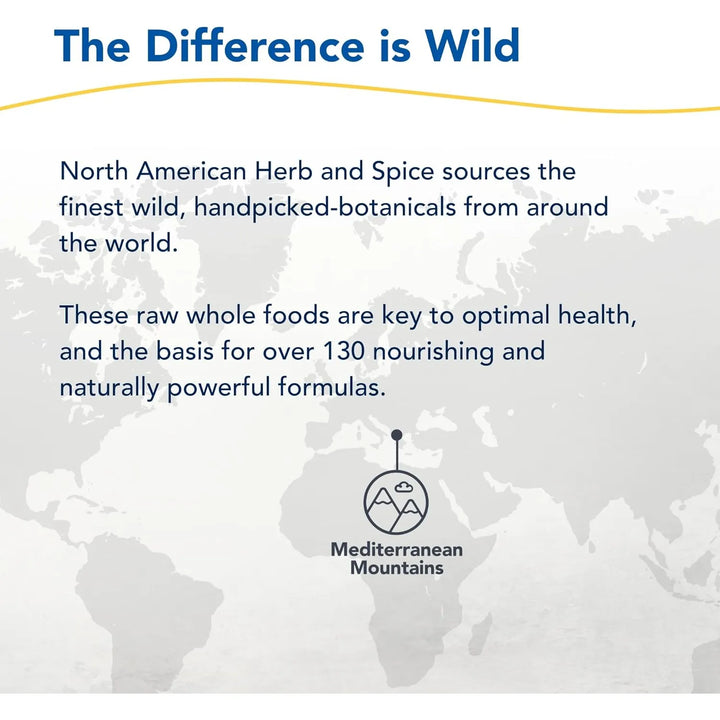 The Difference is Wild

North American Herb and Spice sources the finest wild, handpicked-botanicals from around the world.

These raw whole foods are key to optimal health, and the basis for over 130 nourishing and naturally powerful formulas.

Mediterranean Mountains